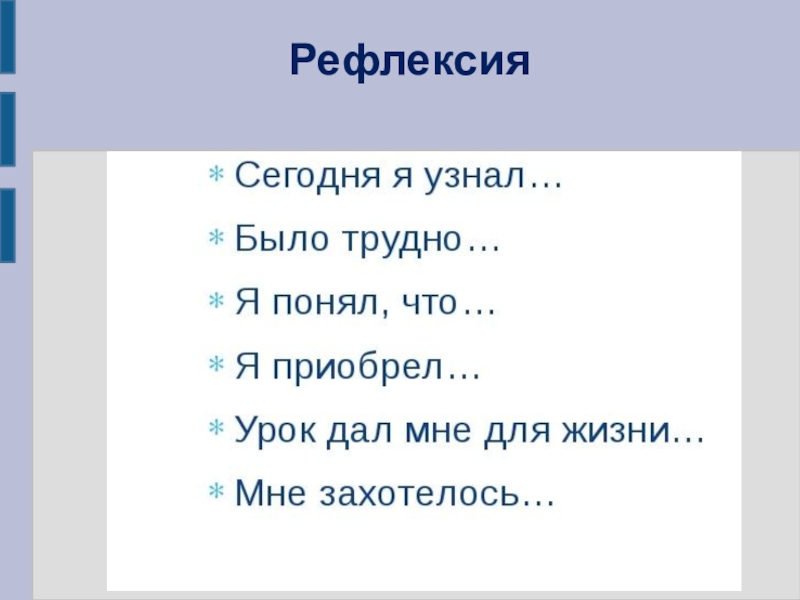 Рефлексия

* Сегодня я узнал…
* Было трудно…
* Я понял, что…
* Я приобрел…
* Урок дал мне для жизни…
* Мне захотелось…